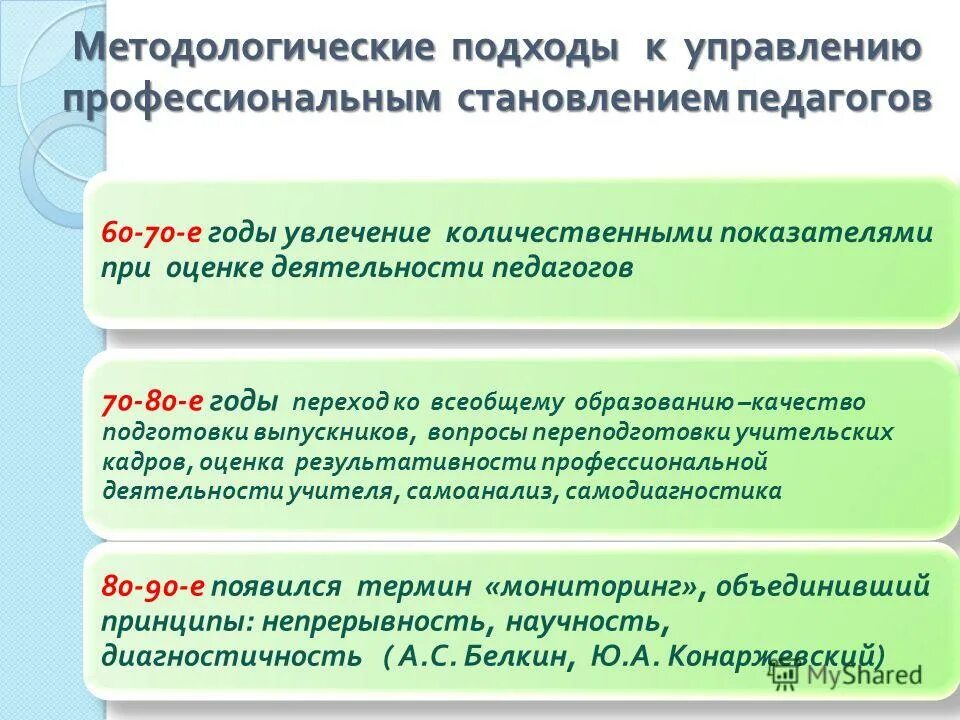 Методологические подходы к управлению профессиональным становлением педагогов

60-70-е годы увлечение количественными показателями при оценке деятельности педагогов

70-80-е годы переход ко всеобщему образованию –качество подготовки выпускников, вопросы переподготовки учительских кадров, оценка результативности профессиональной деятельности учителя, самоанализ, самодиагностика

80-90-е появился термин «мониторинг», объединивший принципы: непрерывность, научность, диагностичность ( А.С. Белкин, Ю.А. Конаржевский)

MyShared